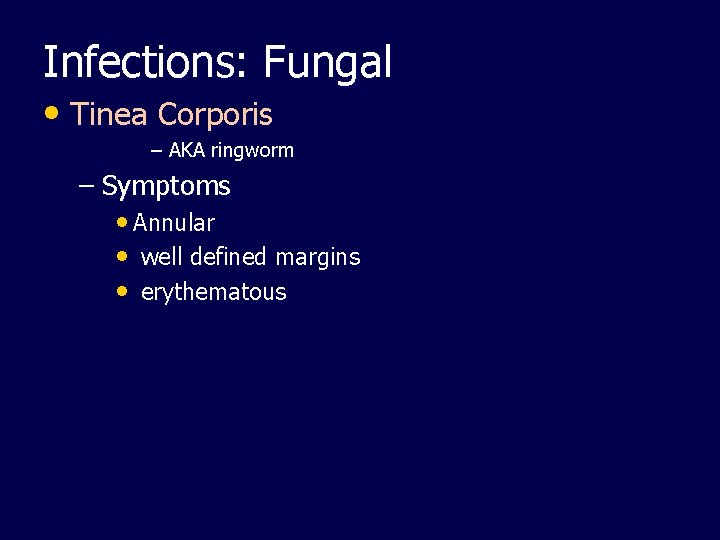 Infections: Fungal

• Tinea Corporis

– AKA ringworm

– Symptoms

• Annular

• well defined margins

• erythematous